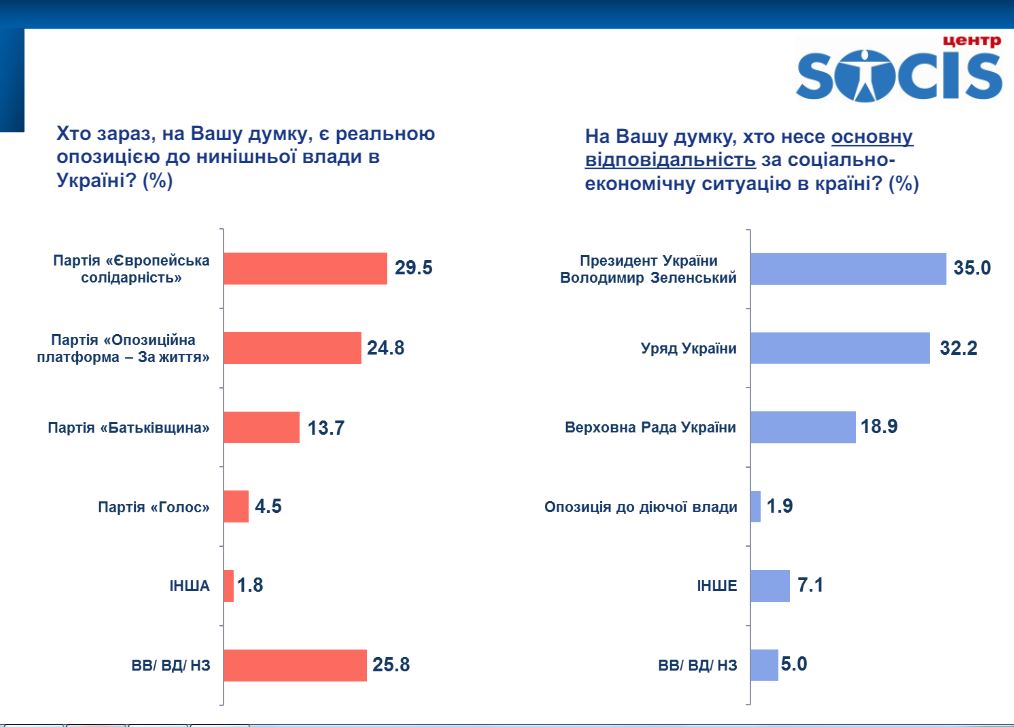 центр
SOCIS

Хто зараз, на Вашу думку, є реальною опозицією до нинішньої влади в Україні? (%)

Партія «Європейська солідарність» 29.5
Партія «Опозиційна платформа – За життя» 24.8
Партія «Батьківщина» 13.7
Партія «Голос» 4.5
ІНША 1.8
ВВ/ ВД/ НЗ 25.8

На Вашу думку, хто несе основну відповідальність за соціально-економічну ситуацію в країні? (%)

Президент України Володимир Зеленський 35.0
Уряд України 32.2
Верховна Рада України 18.9
Опозиція до діючої влади 1.9
ІНШЕ 7.1
ВВ/ ВД/ НЗ 5.0